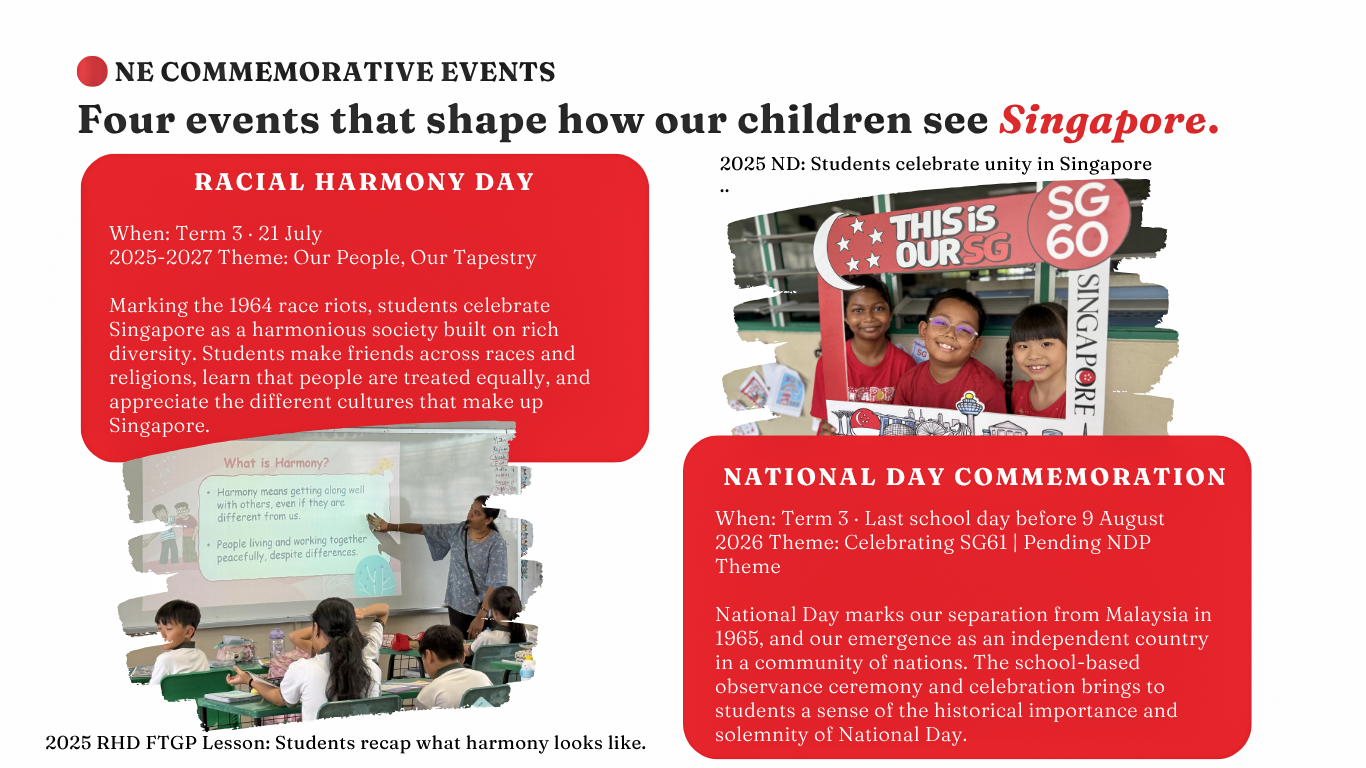 NE COMMEMORATIVE EVENTS

Four events that shape how our children see Singapore.

RACIAL HARMONY DAY

When: Term 3 · 21 July
2025-2027 Theme: Our People, Our Tapestry

Marking the 1964 race riots, students celebrate Singapore as a harmonious society built on rich diversity. Students make friends across races and religions, learn that people are treated equally, and appreciate the different cultures that make up Singapore.

What is Harmony?

• Harmony means getting along well with others, even if they are different from us.

• People living and working together peacefully, despite differences.

2025 RHD FTGP Lesson: Students recap what harmony looks like.

2025 ND: Students celebrate unity in Singapore ..

THIS is OUR SG

SG 60

SINGAPORE

NATIONAL DAY COMMEMORATION

When: Term 3 · Last school day before 9 August
2026 Theme: Celebrating SG61 | Pending NDP Theme

National Day marks our separation from Malaysia in 1965, and our emergence as an independent country in a community of nations. The school-based observance ceremony and celebration brings to students a sense of the historical importance and solemnity of National Day.